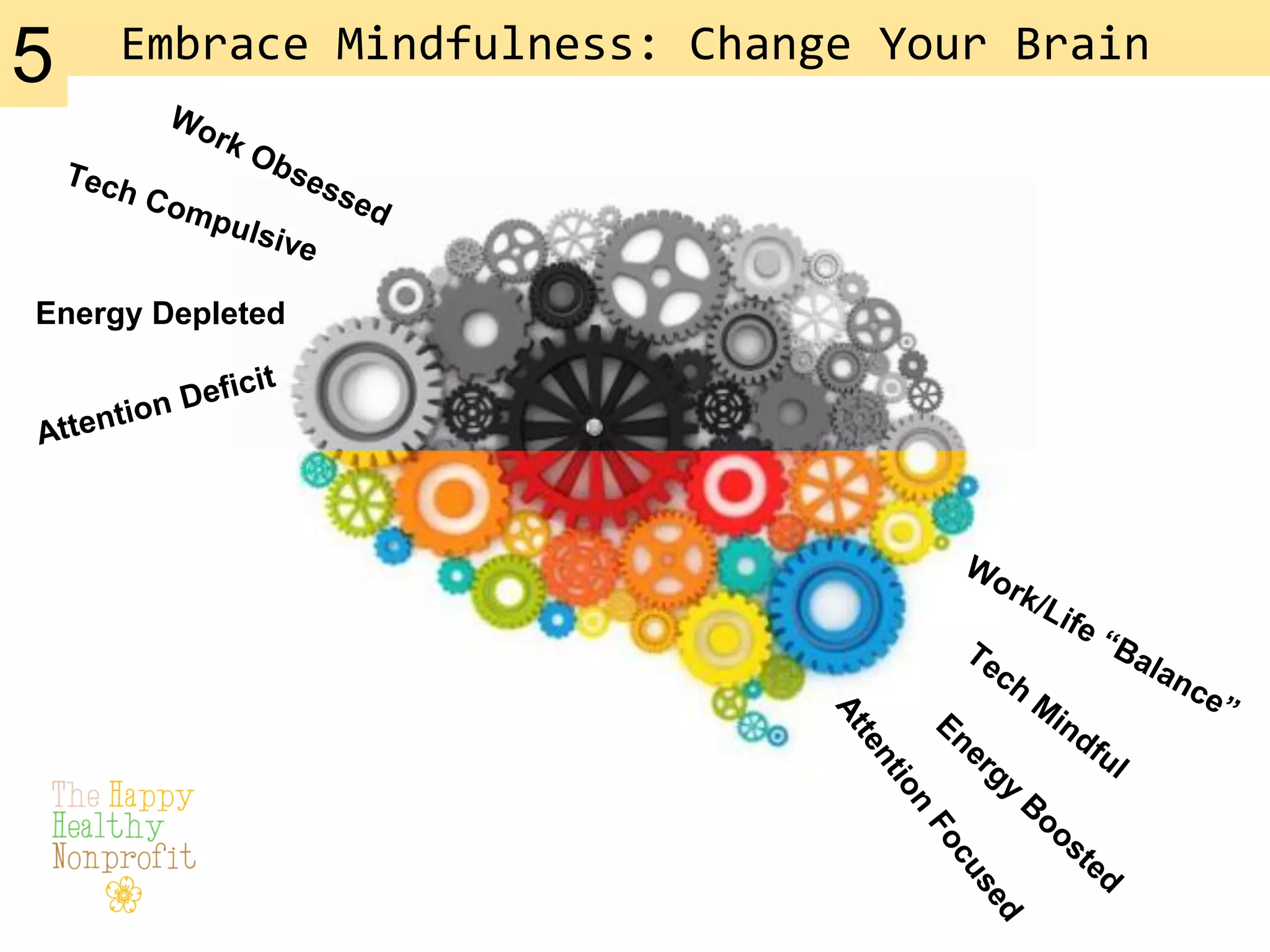 5 Embrace Mindfulness: Change Your Brain

Work Obsessed

Tech Compulsive

Energy Depleted

Attention Deficit

Work/Life “Balance”

Tech Mindful

Energy Boosted

Attention Focused

The Happy Healthy Nonprofit